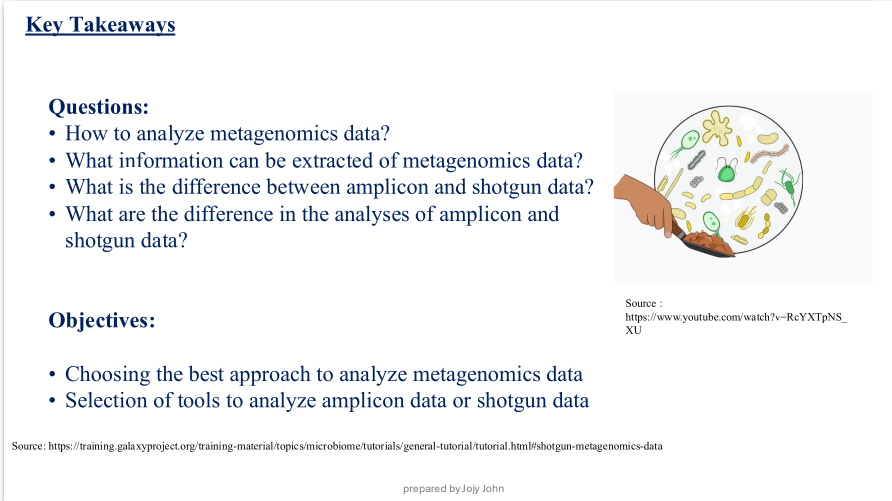 Key Takeaways

Questions:
• How to analyze metagenomics data?
• What information can be extracted of metagenomics data?
• What is the difference between amplicon and shotgun data?
• What are the difference in the analyses of amplicon and shotgun data?

Source : https://www.youtube.com/watch?v=RcYXTpNS_XU

Objectives:

• Choosing the best approach to analyze metagenomics data
• Selection of tools to analyze amplicon data or shotgun data

Source: https://training.galaxyproject.org/training-material/topics/microbiome/tutorials/general-tutorial/tutorial.html#shotgun-metagenomics-data

prepared by Jojy John